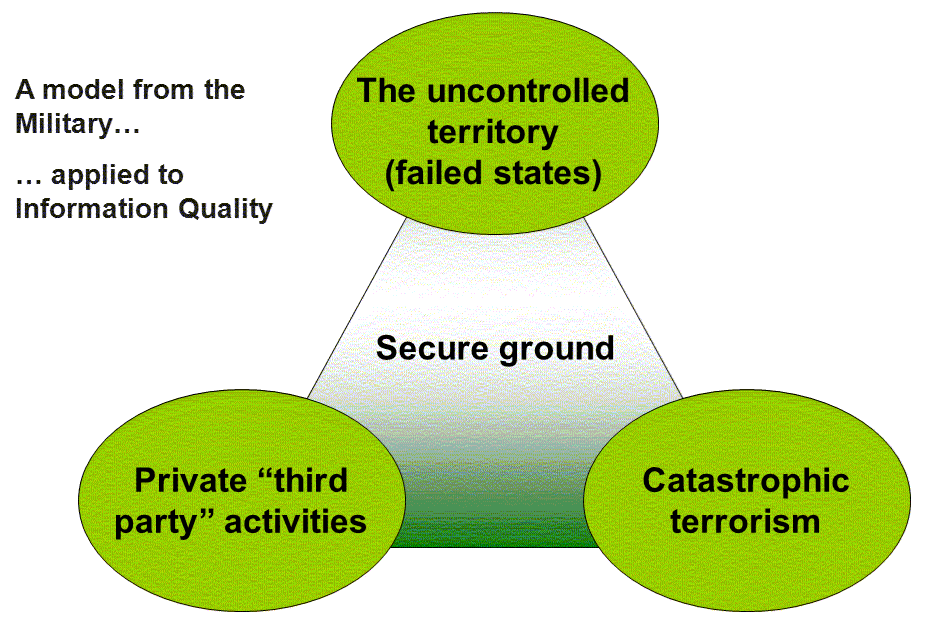 A model from the Military…

… applied to Information Quality

The uncontrolled territory (failed states)

Secure ground

Private “third party” activities

Catastrophic terrorism